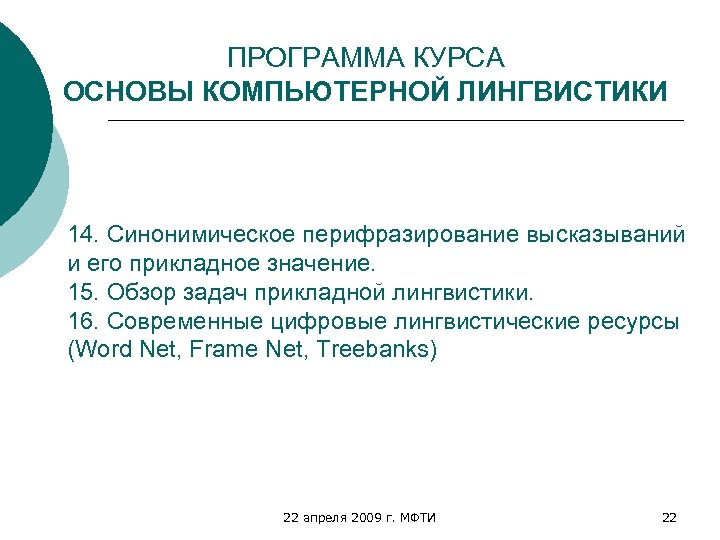 ПРОГРАММА КУРСА
ОСНОВЫ КОМПЬЮТЕРНОЙ ЛИНГВИСТИКИ

14. Синонимическое перифразирование высказываний и его прикладное значение.
15. Обзор задач прикладной лингвистики.
16. Современные цифровые лингвистические ресурсы (Word Net, Frame Net, Treebanks)

22 апреля 2009 г. МФТИ

22